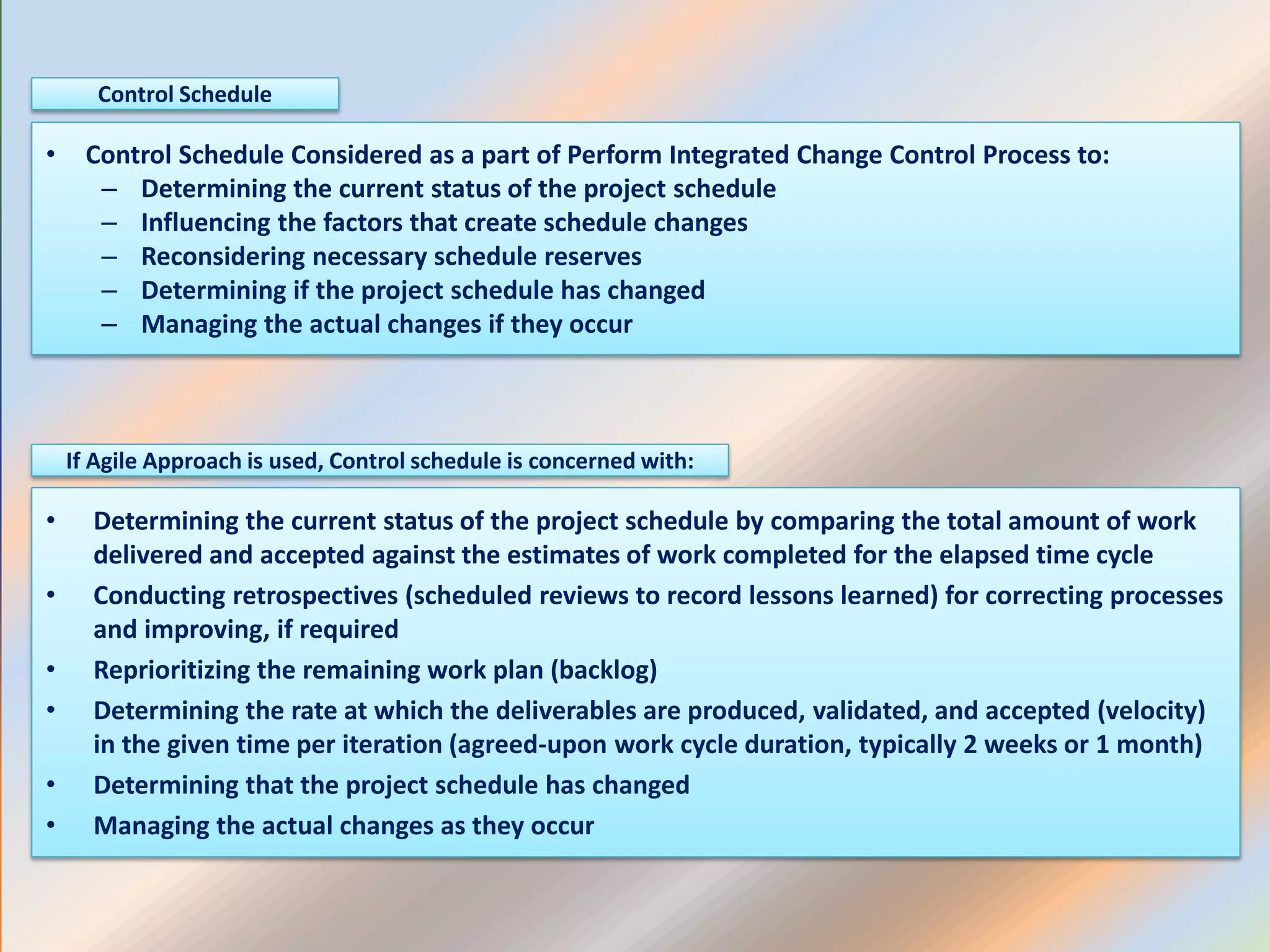 Control Schedule

• Control Schedule Considered as a part of Perform Integrated Change Control Process to:
– Determining the current status of the project schedule
– Influencing the factors that create schedule changes
– Reconsidering necessary schedule reserves
– Determining if the project schedule has changed
– Managing the actual changes if they occur

If Agile Approach is used, Control schedule is concerned with:

• Determining the current status of the project schedule by comparing the total amount of work delivered and accepted against the estimates of work completed for the elapsed time cycle
• Conducting retrospectives (scheduled reviews to record lessons learned) for correcting processes and improving, if required
• Reprioritizing the remaining work plan (backlog)
• Determining the rate at which the deliverables are produced, validated, and accepted (velocity) in the given time per iteration (agreed-upon work cycle duration, typically 2 weeks or 1 month)
• Determining that the project schedule has changed
• Managing the actual changes as they occur